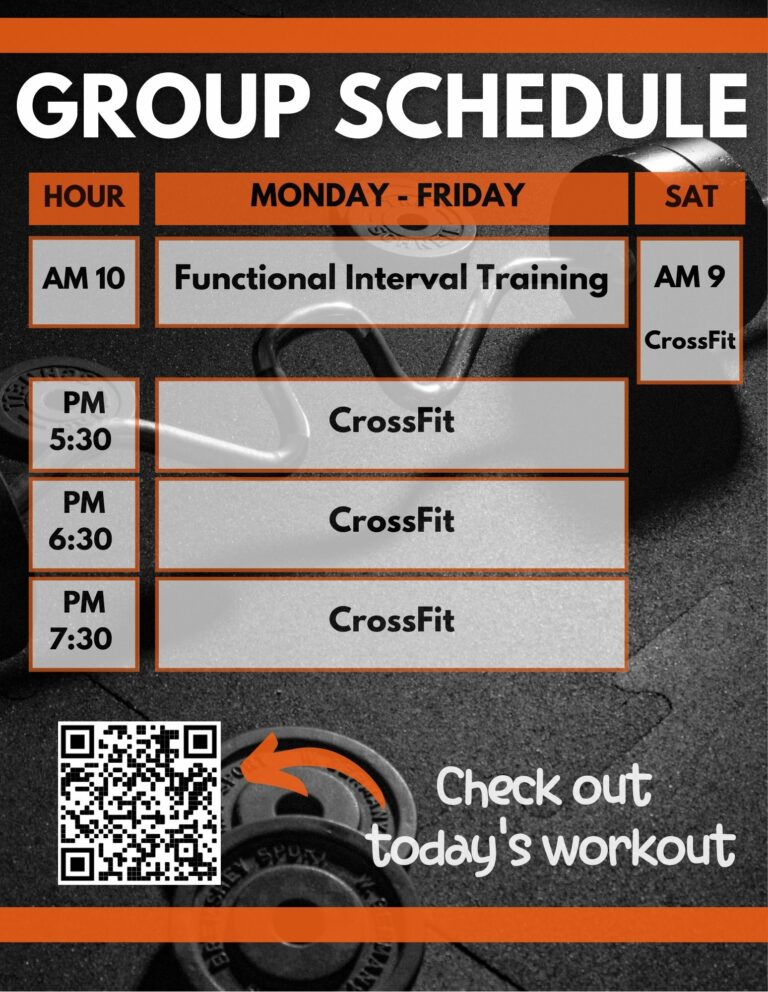 GROUP SCHEDULE

| HOUR | MONDAY - FRIDAY | SAT |
|---|---|---|
| AM 10 | Functional Interval Training | AM 9 CrossFit |
| PM 5:30 | CrossFit | |
| PM 6:30 | CrossFit | |
| PM 7:30 | CrossFit | |

Check out today's workout